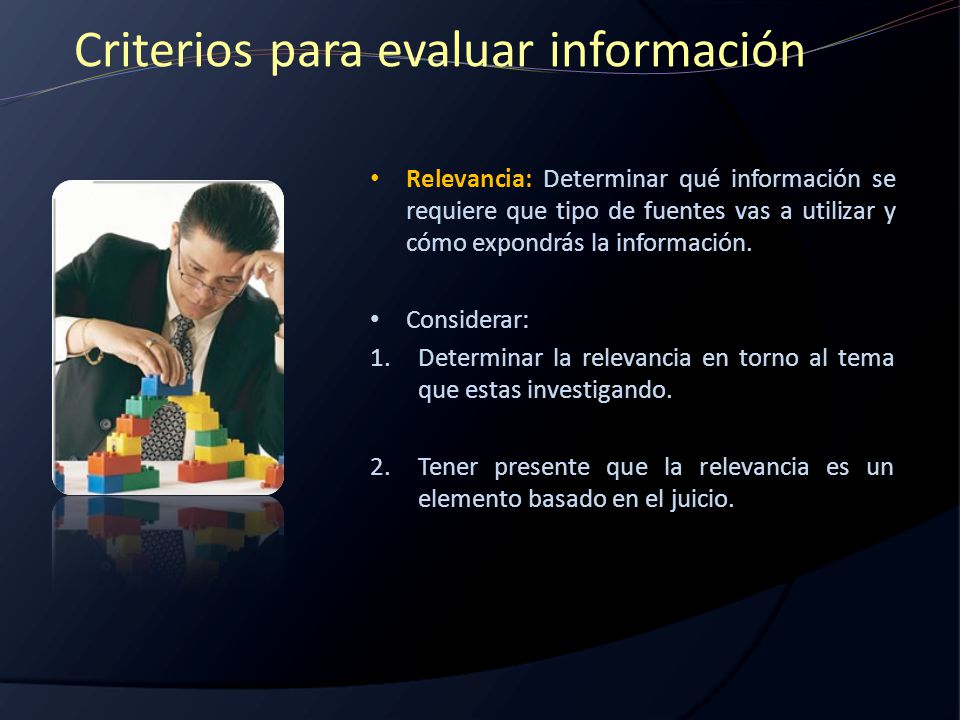 Criterios para evaluar información

• Relevancia: Determinar qué información se requiere que tipo de fuentes vas a utilizar y cómo expondrás la información.

• Considerar:

1. Determinar la relevancia en torno al tema que estas investigando.

2. Tener presente que la relevancia es un elemento basado en el juicio.